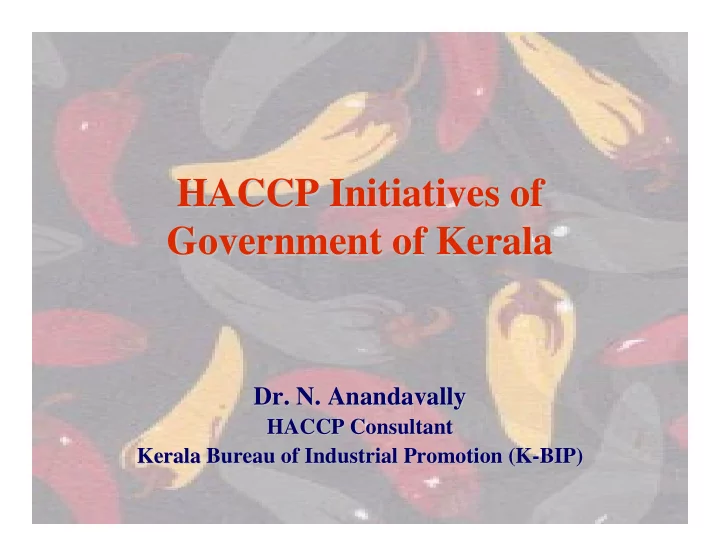 HACCP Initiatives of Government of Kerala

Dr. N. Anandavally
HACCP Consultant
Kerala Bureau of Industrial Promotion (K-BIP)